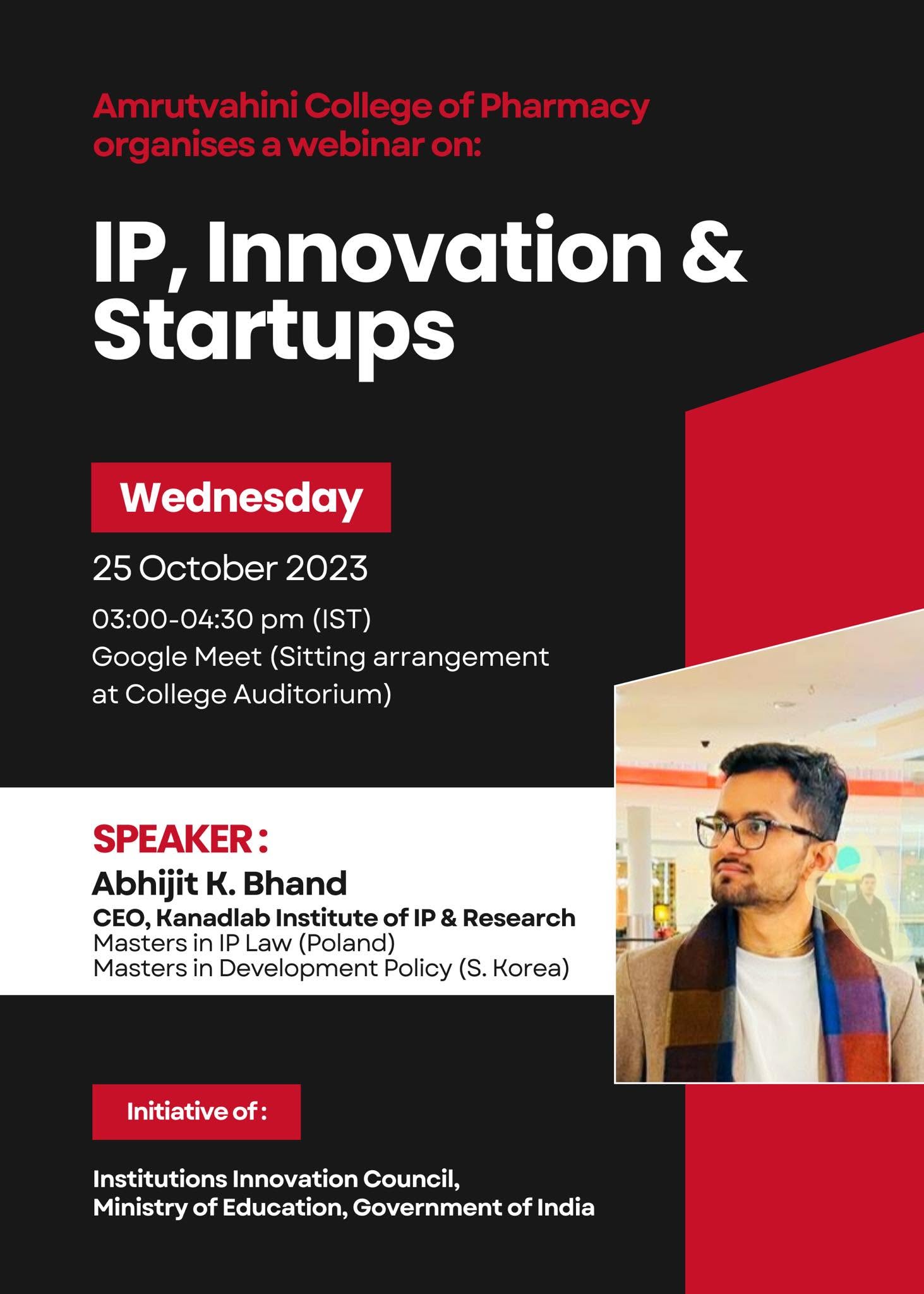 Amrutvahini College of Pharmacy organises a webinar on:

IP, Innovation & Startups

Wednesday

25 October 2023

03:00-04:30 pm (IST)
Google Meet (Sitting arrangement at College Auditorium)

SPEAKER :
Abhijit K. Bhand
CEO, Kanadlab Institute of IP & Research
Masters in IP Law (Poland)
Masters in Development Policy (S. Korea)

Initiative of :

Institutions Innovation Council,
Ministry of Education, Government of India